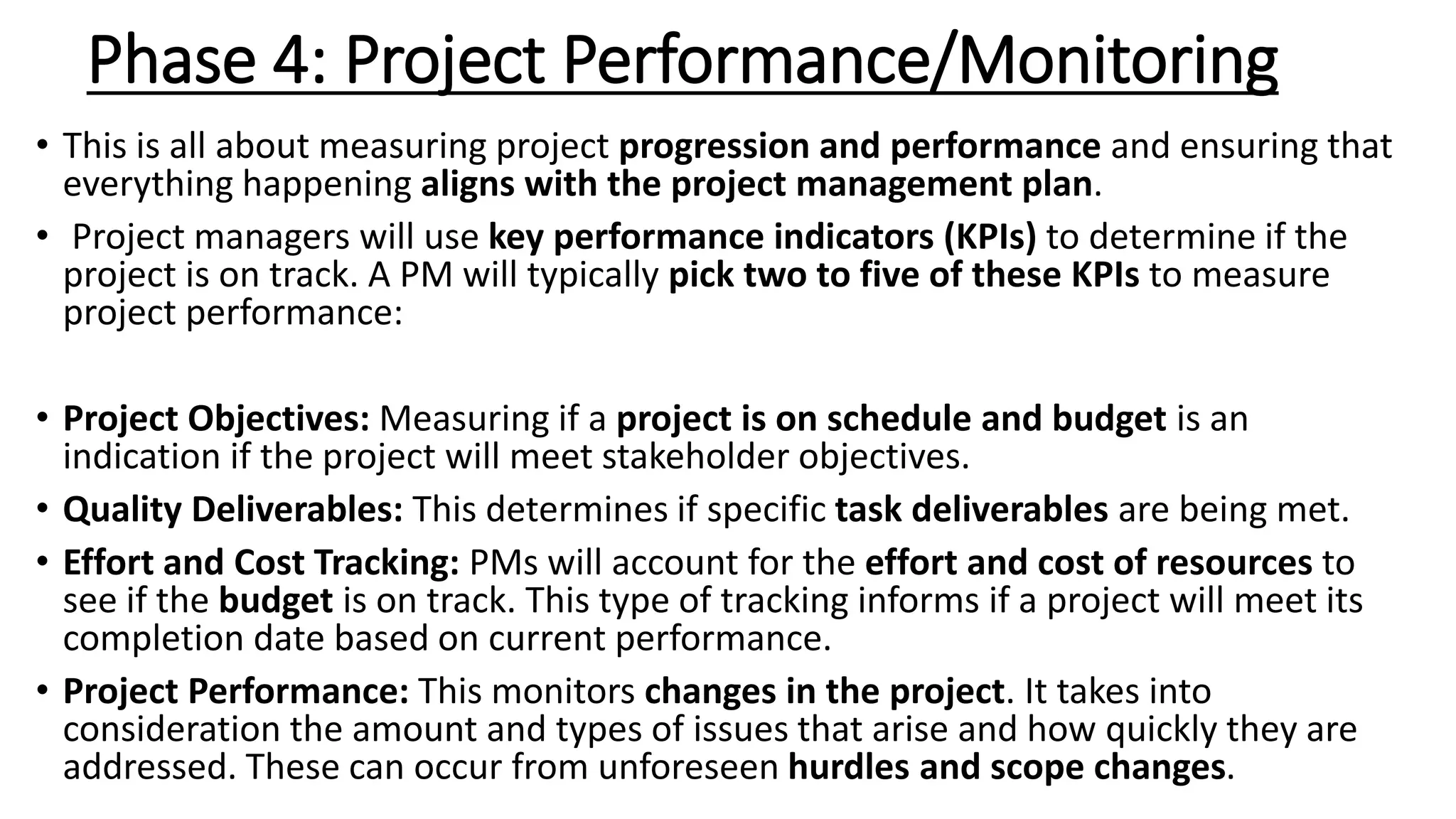 Phase 4: Project Performance/Monitoring

• This is all about measuring project progression and performance and ensuring that everything happening aligns with the project management plan.

• Project managers will use key performance indicators (KPIs) to determine if the project is on track. A PM will typically pick two to five of these KPIs to measure project performance:

• Project Objectives: Measuring if a project is on schedule and budget is an indication if the project will meet stakeholder objectives.

• Quality Deliverables: This determines if specific task deliverables are being met.

• Effort and Cost Tracking: PMs will account for the effort and cost of resources to see if the budget is on track. This type of tracking informs if a project will meet its completion date based on current performance.

• Project Performance: This monitors changes in the project. It takes into consideration the amount and types of issues that arise and how quickly they are addressed. These can occur from unforeseen hurdles and scope changes.